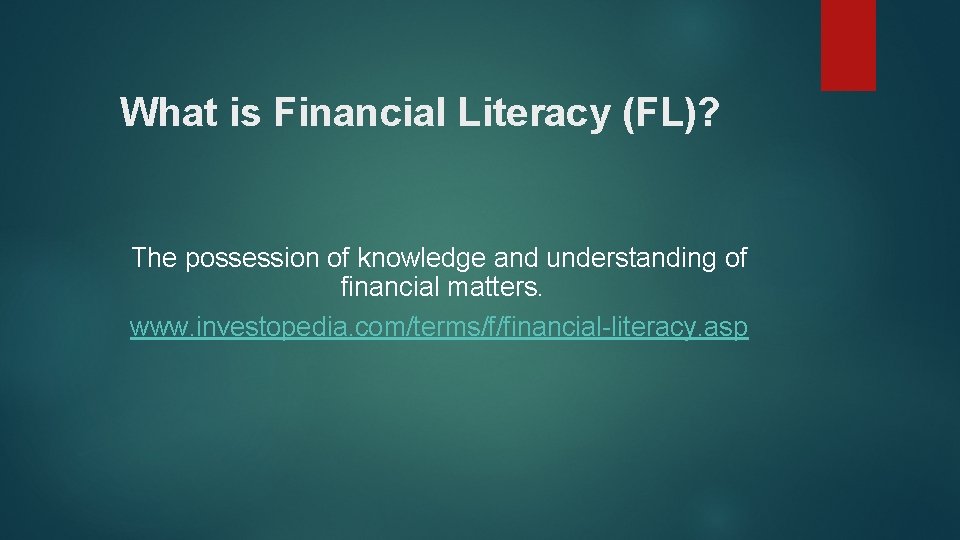 What is Financial Literacy (FL)?

The possession of knowledge and understanding of financial matters.

www.investopedia.com/terms/f/financial-literacy.asp